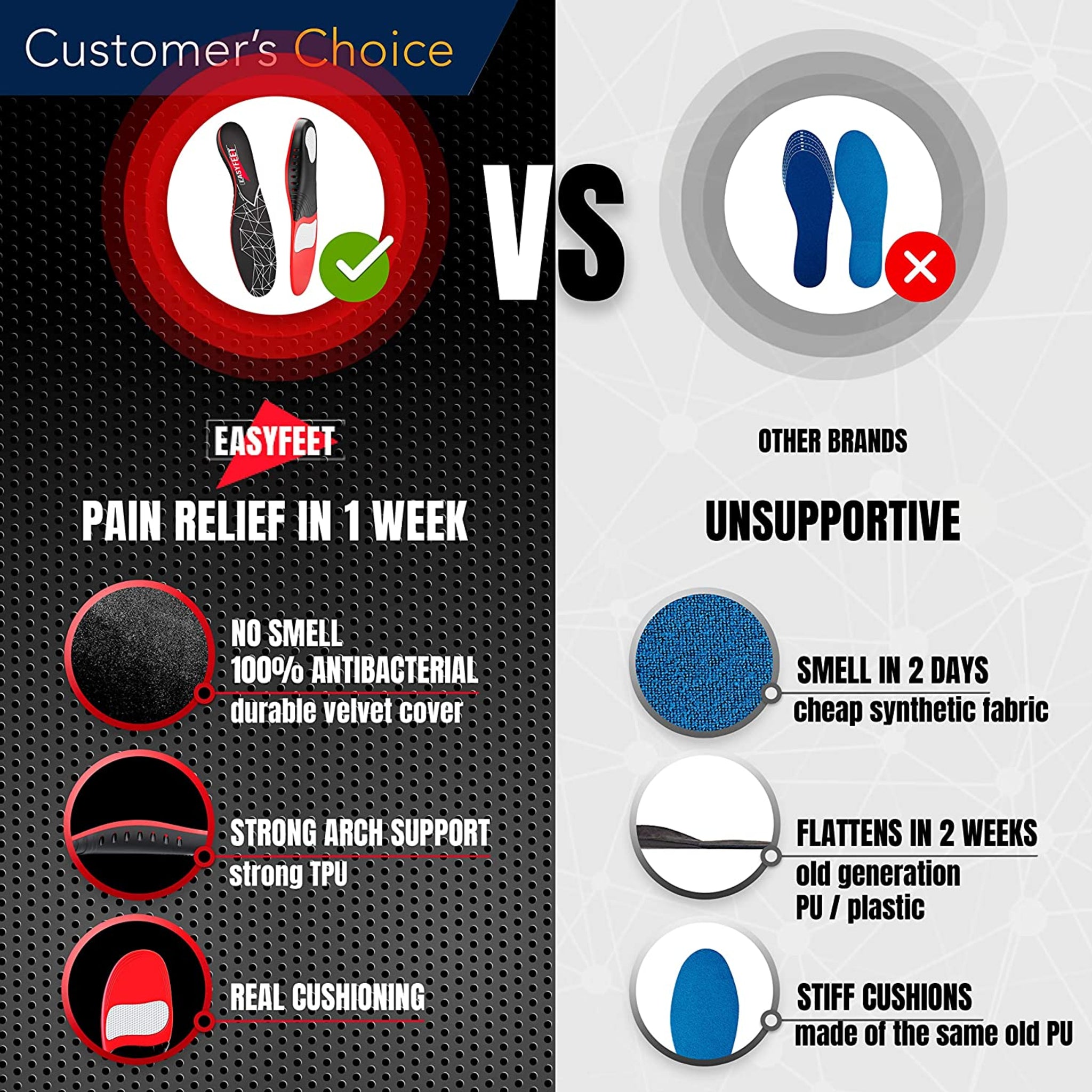 Customer's Choice

EASYFEET

VS

EASYFEET

PAIN RELIEF IN 1 WEEK

NO SMELL
100% ANTIBACTERIAL
durable velvet cover

STRONG ARCH SUPPORT
strong TPU

REAL CUSHIONING

OTHER BRANDS

UNSUPPORTIVE

SMELL IN 2 DAYS
cheap synthetic fabric

FLATTENS IN 2 WEEKS
old generation
PU / plastic

STIFF CUSHIONS
made of the same old PU